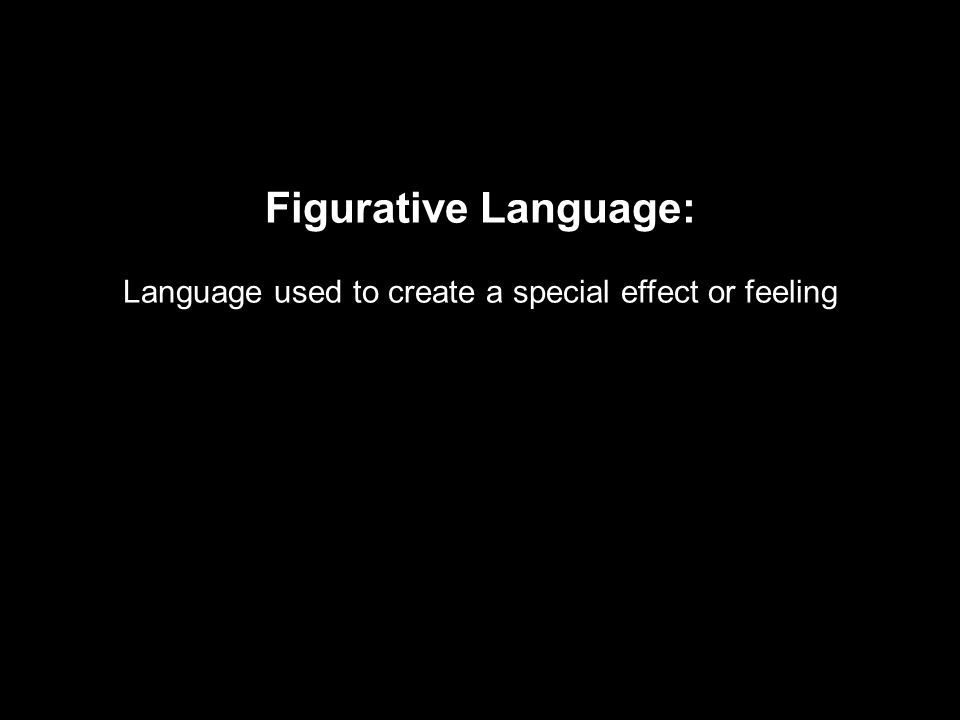 Figurative Language:

Language used to create a special effect or feeling